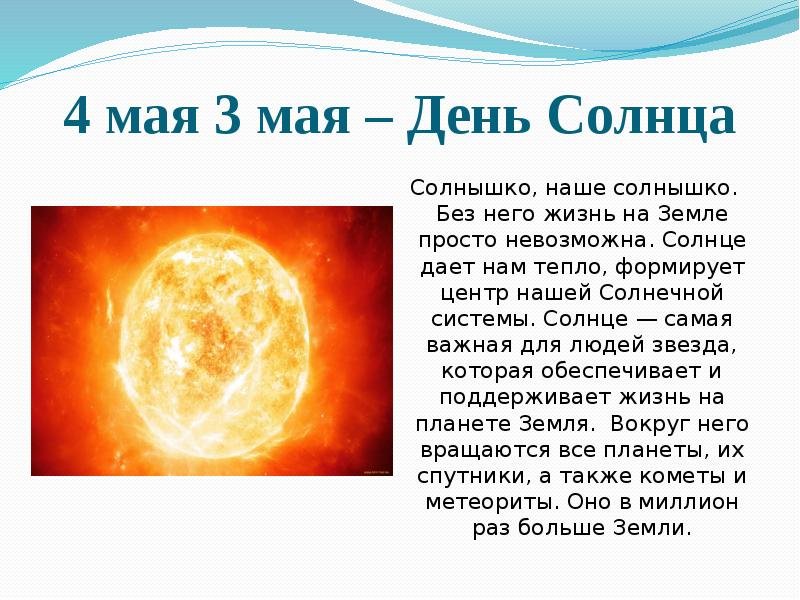 4 мая 3 мая – День Солнца

Солнышко, наше солнышко. Без него жизнь на Земле просто невозможна. Солнце дает нам тепло, формирует центр нашей Солнечной системы. Солнце — самая важная для людей звезда, которая обеспечивает и поддерживает жизнь на планете Земля. Вокруг него вращаются все планеты, их спутники, а также кометы и метеориты. Оно в миллион раз больше Земли.